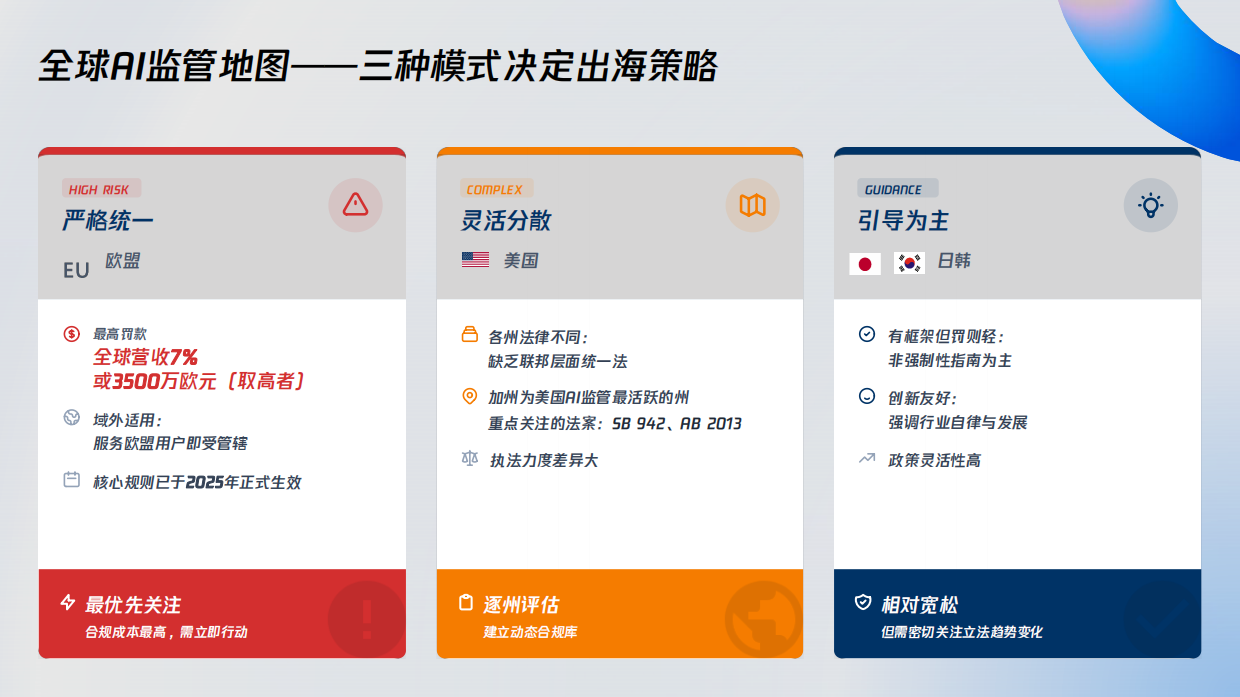 全球AI监管地图——三种模式决定出海策略

HIGH RISK
严格统一
EU 欧盟

最高罚款
全球营收7%
或3500万欧元（取高者）

域外适用：
服务欧盟用户即受管辖

核心规则已于2025年正式生效

最优先关注
合规成本最高，需立即行动

COMPLEX
灵活分散
美国

各州法律不同：
缺乏联邦层面统一法

加州为美国AI监管最活跃的州
重点关注的法案：SB 942、AB 2013

执法力度差异大

逐州评估
建立动态合规库

GUIDANCE
引导为主
日韩

有框架但罚则轻：
非强制性指南为主

创新友好：
强调行业自律与发展

政策灵活性高

相对宽松
但需密切关注立法趋势变化